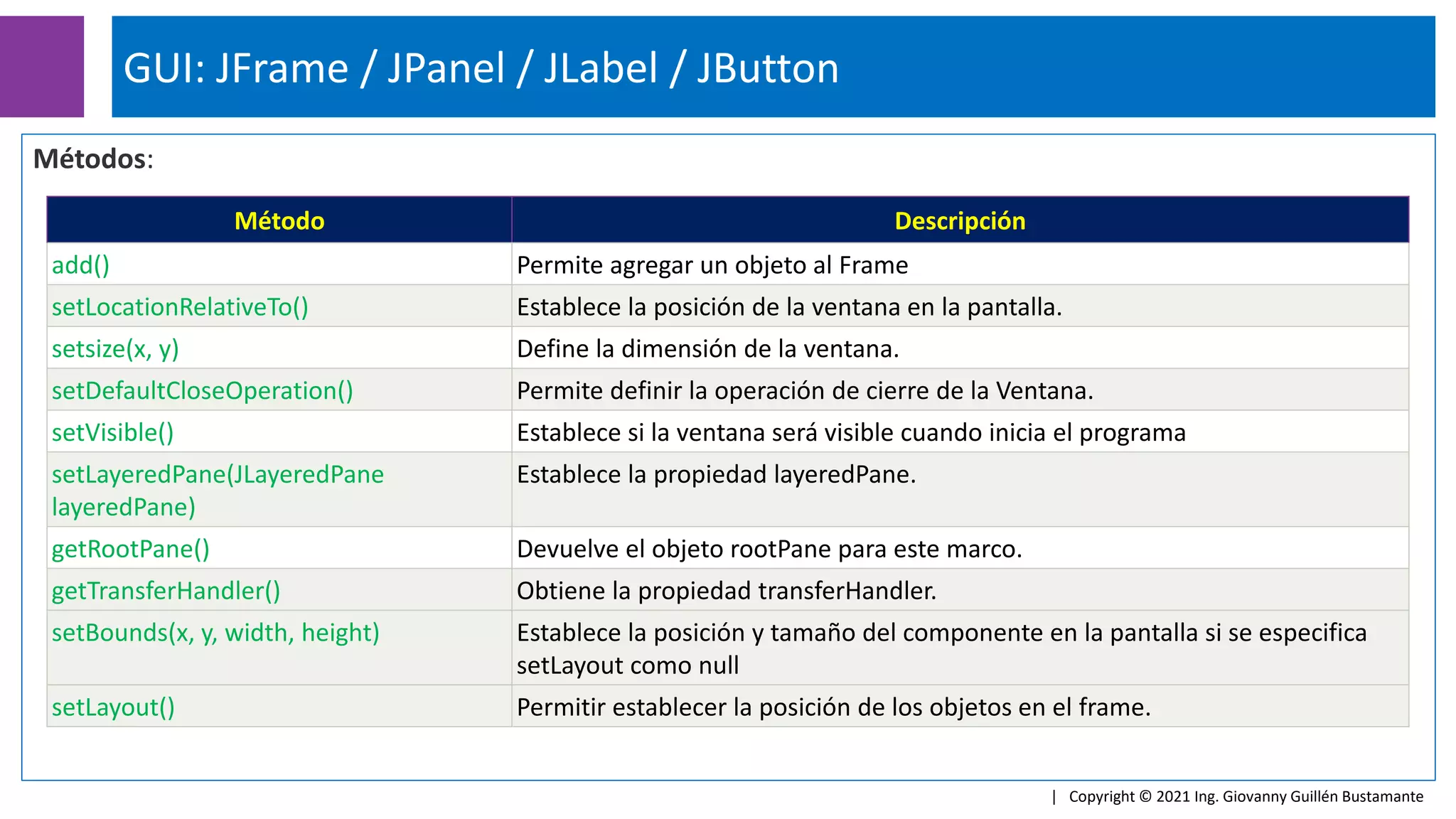 GUI: JFrame / JPanel / JLabel / JButton

Métodos:

| Método | Descripción |
|---|---|
| add() | Permite agregar un objeto al Frame |
| setLocationRelativeTo() | Establece la posición de la ventana en la pantalla. |
| setsize(x, y) | Define la dimensión de la ventana. |
| setDefaultCloseOperation() | Permite definir la operación de cierre de la Ventana. |
| setVisible() | Establece si la ventana será visible cuando inicia el programa |
| setLayeredPane(JLayeredPane layeredPane) | Establece la propiedad layeredPane. |
| getRootPane() | Devuelve el objeto rootPane para este marco. |
| getTransferHandler() | Obtiene la propiedad transferHandler. |
| setBounds(x, y, width, height) | Establece la posición y tamaño del componente en la pantalla si se especifica setLayout como null |
| setLayout() | Permitir establecer la posición de los objetos en el frame. |

| Copyright © 2021 Ing. Giovanny Guillén Bustamante